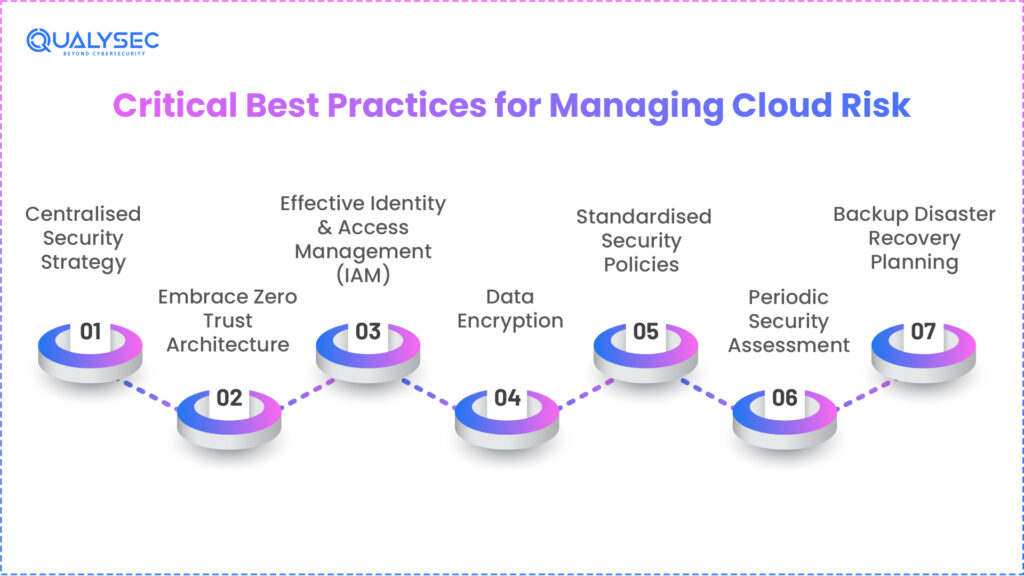 QUALYSEC
BEYOND CYBERSECURITY

Critical Best Practices for Managing Cloud Risk

Centralised Security Strategy
01

Embrace Zero Trust Architecture
02

Effective Identity & Access Management (IAM)
03

Data Encryption
04

Standardised Security Policies
05

Periodic Security Assessment
06

Backup Disaster Recovery Planning
07